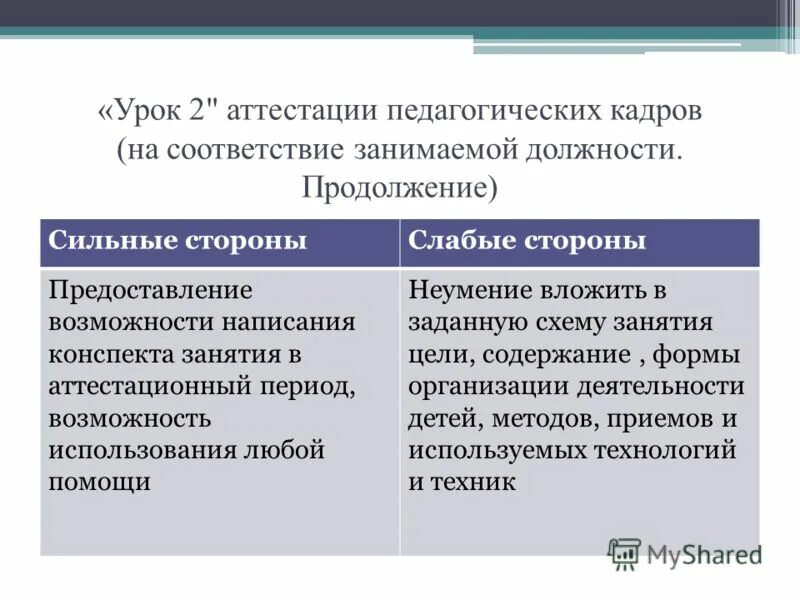 «Урок 2" аттестации педагогических кадров (на соответствие занимаемой должности. Продолжение)

| Сильные стороны | Слабые стороны |
|---|---|
| Предоставление возможности написания конспекта занятия в аттестационный период, возможность использования любой помощи | Неумение вложить в заданную схему занятия цели, содержание , формы организации деятельности детей, методов, приемов и используемых технологий и техник |

MyShared